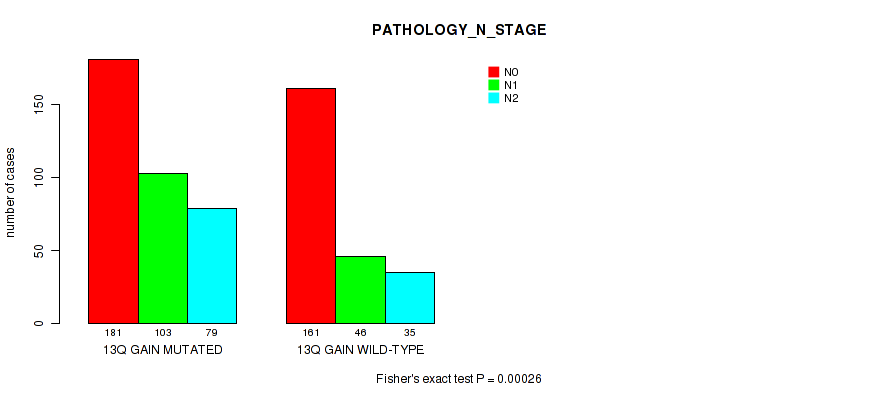 PATHOLOGY_N_STAGE

N0
N1
N2

number of cases

0
50
100
150

181 103 79
13Q GAIN MUTATED

161 46 35
13Q GAIN WILD-TYPE

Fisher's exact test P = 0.00026